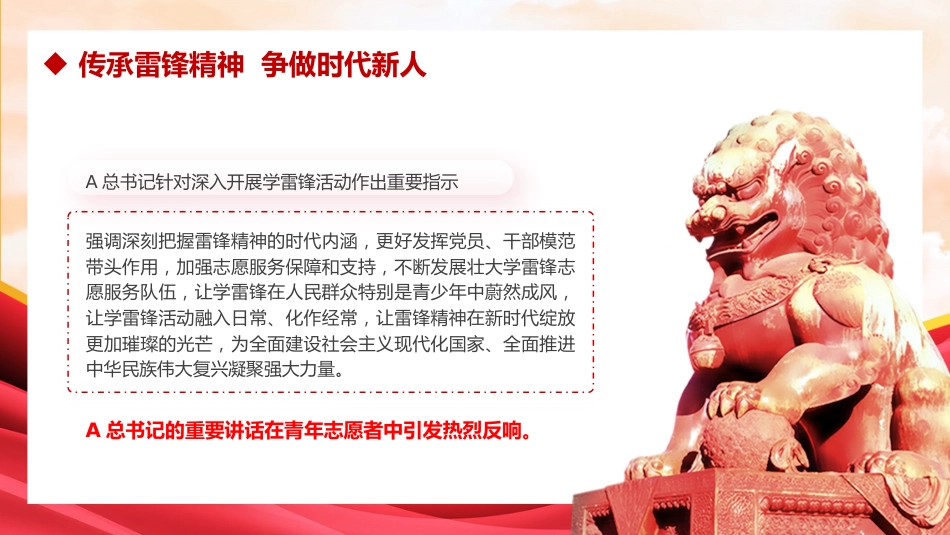 ◆ 传承雷锋精神 争做时代新人

A 总书记针对深入开展学雷锋活动作出重要指示

强调深刻把握雷锋精神的时代内涵，更好发挥党员、干部模范带头作用，加强志愿服务保障和支持，不断发展壮大学雷锋志愿服务队伍，让学雷锋在人民群众特别是青少年中蔚然成风，让学雷锋活动融入日常、化作经常，让雷锋精神在新时代绽放更加璀璨的光芒，为全面建设社会主义现代化国家、全面推进中华民族伟大复兴凝聚强大力量。

A 总书记的重要讲话在青年志愿者中引发热烈反响。